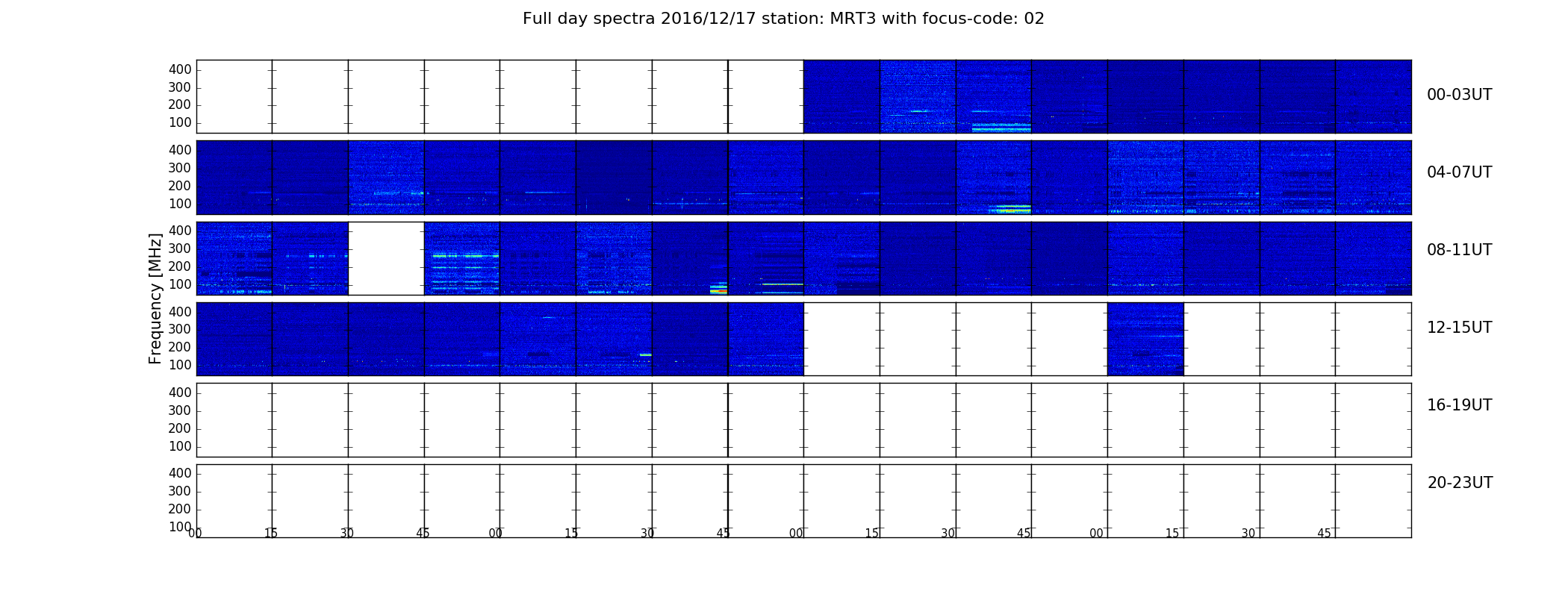 Full day spectra 2016/12/17 station: MRT3 with focus-code: 02

Frequency [MHz]

400
300
200
100
00-03UT

400
300
200
100
04-07UT

400
300
200
100
08-11UT

400
300
200
100
12-15UT

400
300
200
100
16-19UT

400
300
200
100
20-23UT

00 15 30 45 00 15 30 45 00 15 30 45 00 15 30 45